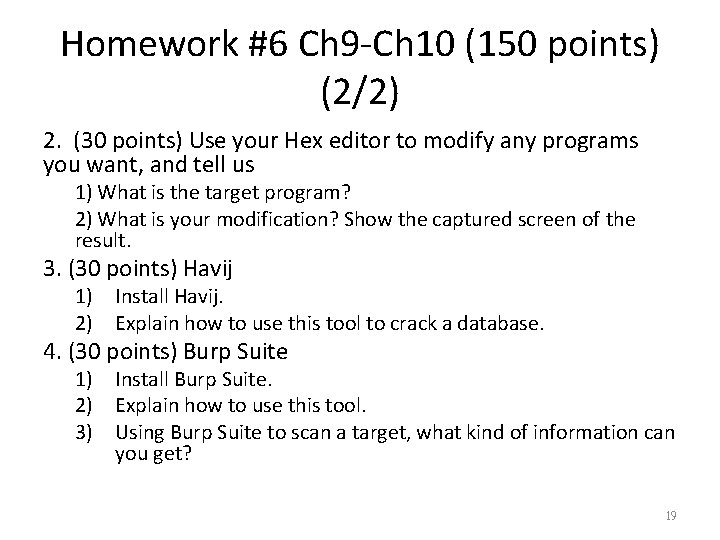 Homework #6 Ch9-Ch10 (150 points) (2/2)

2. (30 points) Use your Hex editor to modify any programs you want, and tell us

1) What is the target program?

2) What is your modification? Show the captured screen of the result.

3. (30 points) Havij

1) Install Havij.

2) Explain how to use this tool to crack a database.

4. (30 points) Burp Suite

1) Install Burp Suite.

2) Explain how to use this tool.

3) Using Burp Suite to scan a target, what kind of information can you get?

19